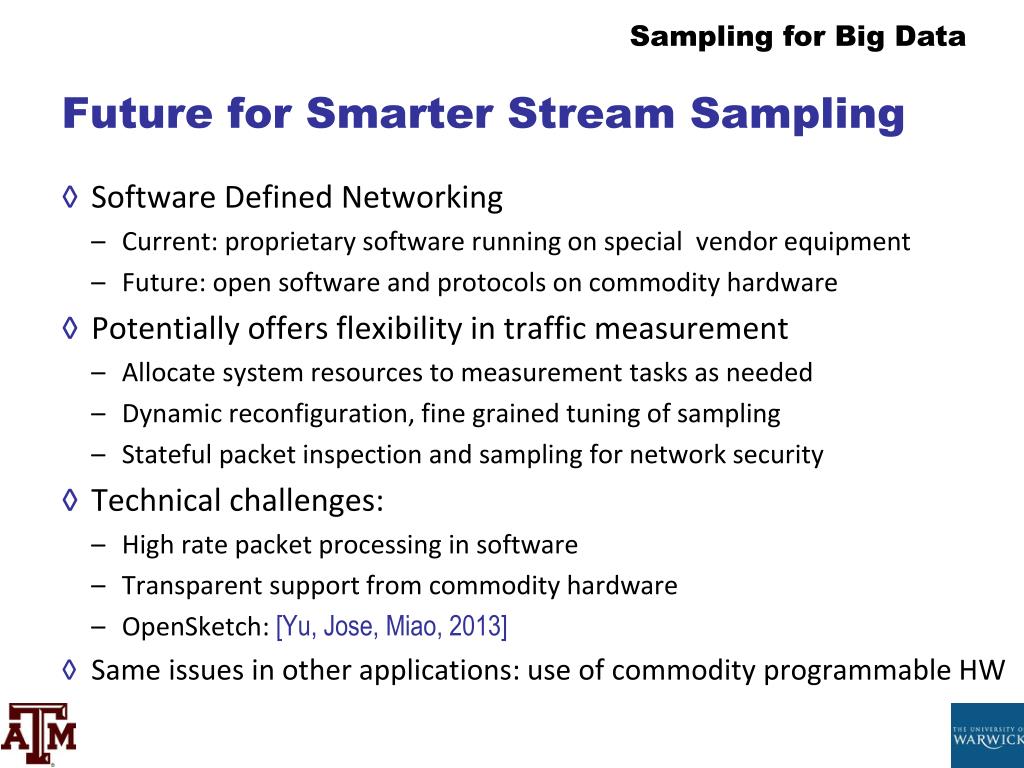 Sampling for Big Data

Future for Smarter Stream Sampling

◊ Software Defined Networking
– Current: proprietary software running on special vendor equipment
– Future: open software and protocols on commodity hardware

◊ Potentially offers flexibility in traffic measurement
– Allocate system resources to measurement tasks as needed
– Dynamic reconfiguration, fine grained tuning of sampling
– Stateful packet inspection and sampling for network security

◊ Technical challenges:
– High rate packet processing in software
– Transparent support from commodity hardware
– OpenSketch: [Yu, Jose, Miao, 2013]

◊ Same issues in other applications: use of commodity programmable HW

ATM

THE UNIVERSITY OF WARWICK